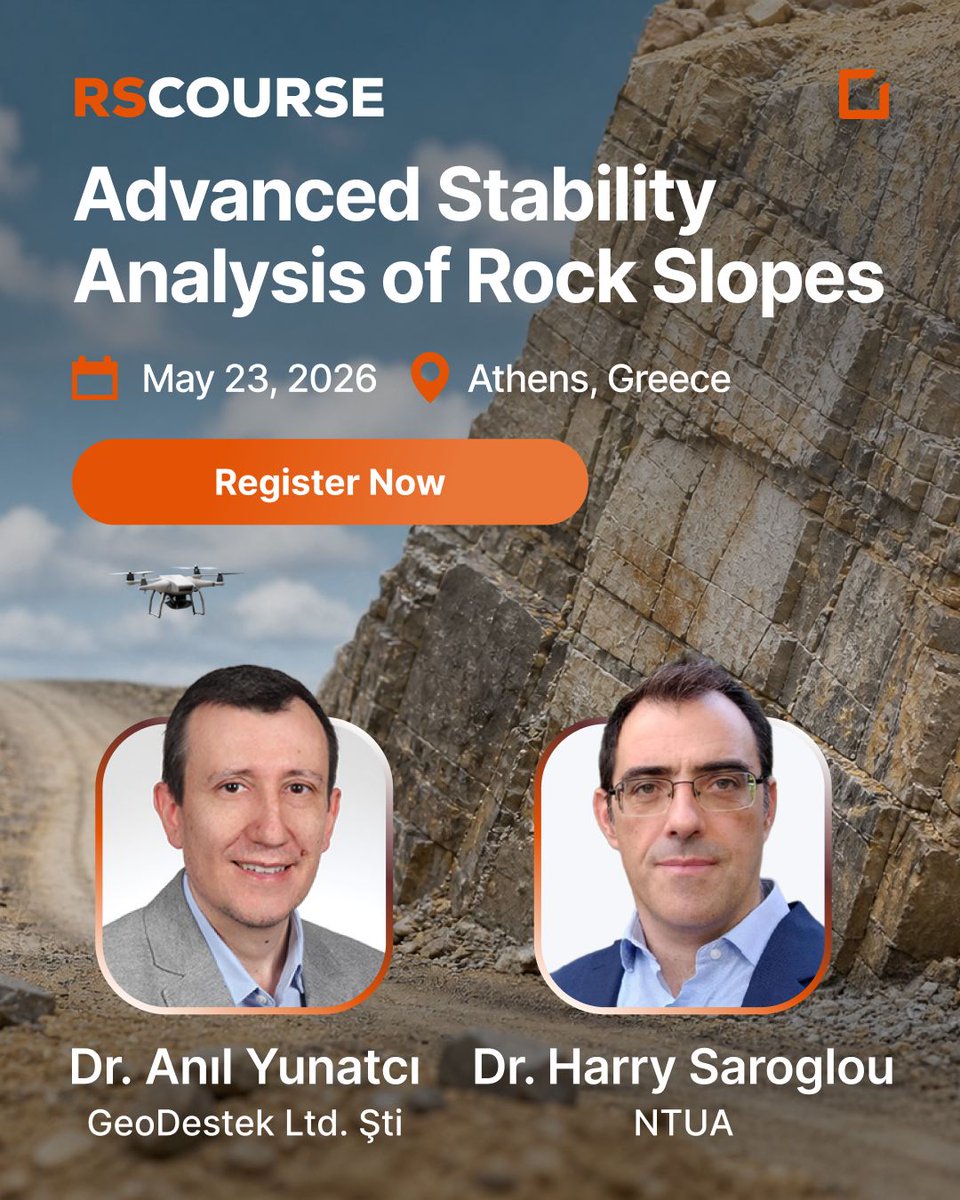 RSCOURSE

Advanced Stability Analysis of Rock Slopes

May 23, 2026 Athens, Greece

Register Now

Dr. Anıl Yunatcı
GeoDestek Ltd. Şti

Dr. Harry Saroglou
NTUA